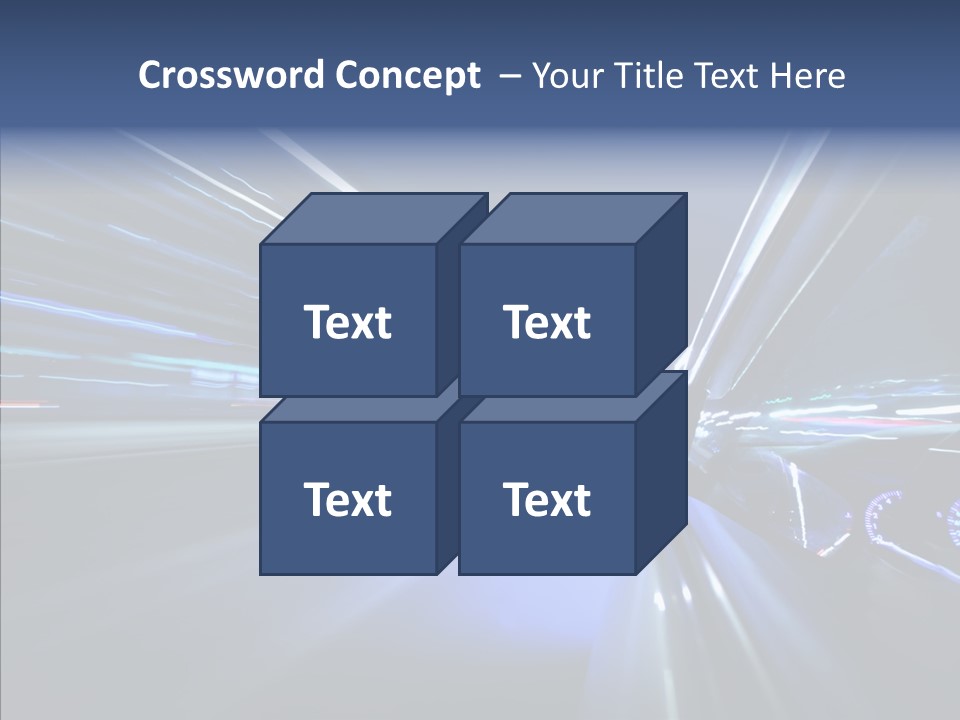 Crossword Concept – Your Title Text Here

Text

Text

Text

Text